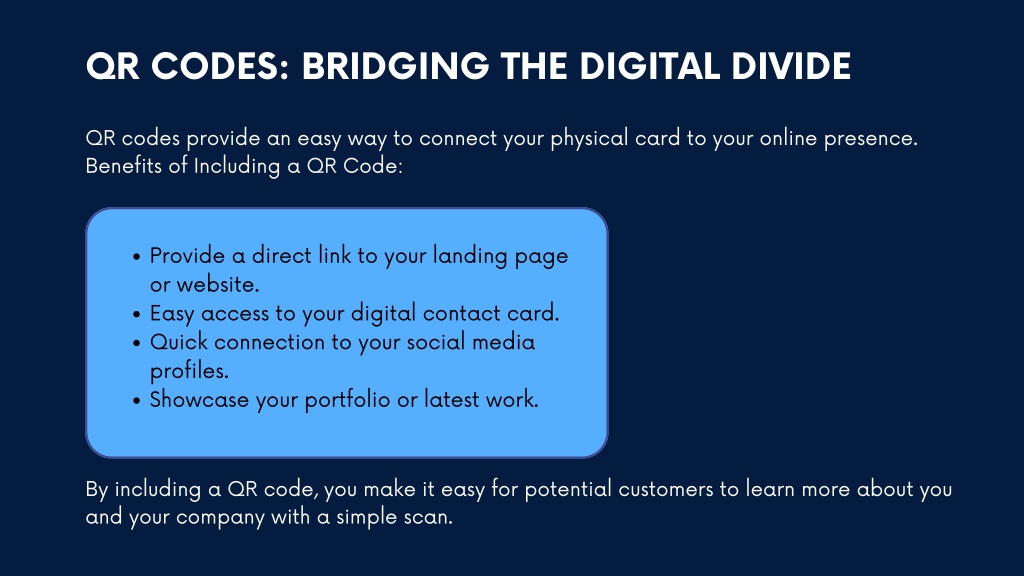 QR CODES: BRIDGING THE DIGITAL DIVIDE

QR codes provide an easy way to connect your physical card to your online presence.
Benefits of Including a QR Code:

- Provide a direct link to your landing page or website.
- Easy access to your digital contact card.
- Quick connection to your social media profiles.
- Showcase your portfolio or latest work.

By including a QR code, you make it easy for potential customers to learn more about you and your company with a simple scan.